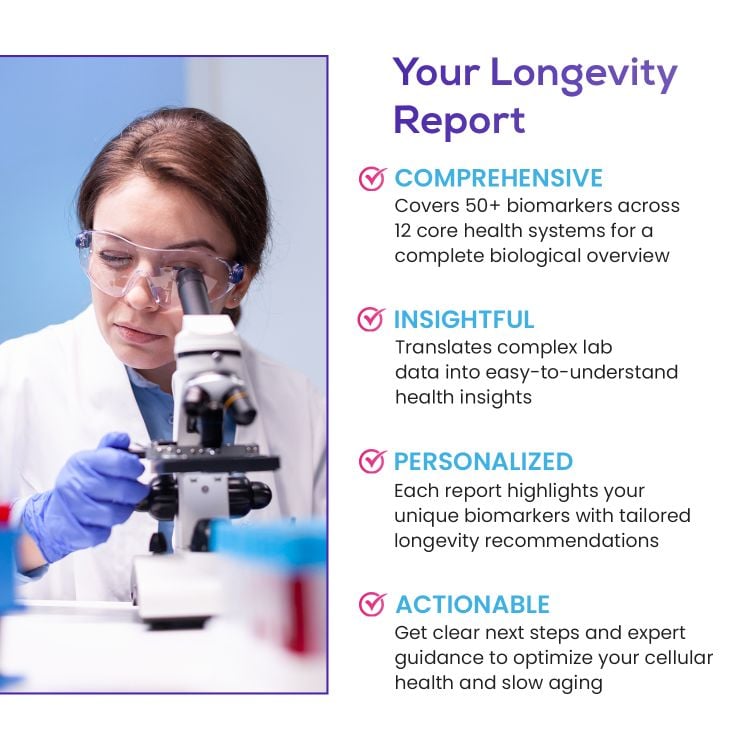 Your Longevity Report

COMPREHENSIVE
Covers 50+ biomarkers across 12 core health systems for a complete biological overview

INSIGHTFUL
Translates complex lab data into easy-to-understand health insights

PERSONALIZED
Each report highlights your unique biomarkers with tailored longevity recommendations

ACTIONABLE
Get clear next steps and expert guidance to optimize your cellular health and slow aging